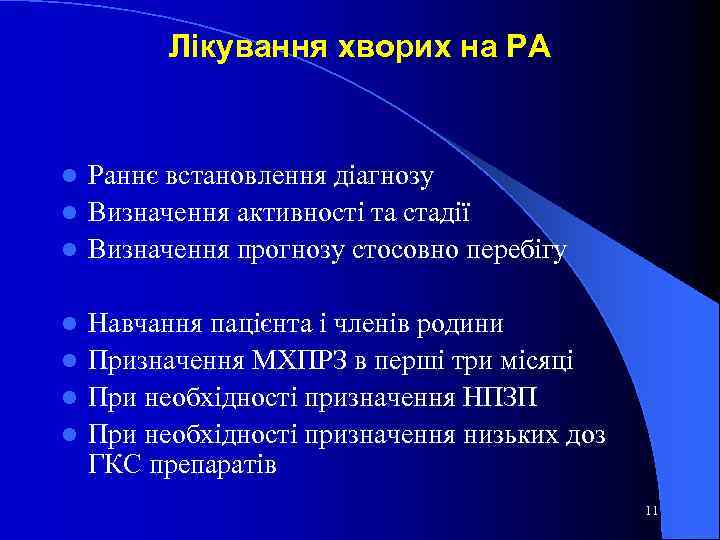 Лікування хворих на РА

- Раннє встановлення діагнозу
- Визначення активності та стадії
- Визначення прогнозу стосовно перебігу

- Навчання пацієнта і членів родини
- Призначення МХПРЗ в перші три місяці
- При необхідності призначення НПЗП
- При необхідності призначення низьких доз ГКС препаратів

11